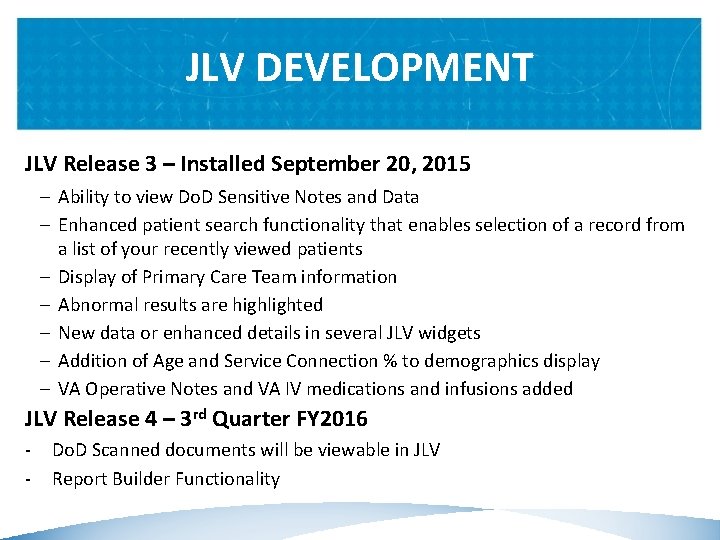 JLV DEVELOPMENT

JLV Release 3 – Installed September 20, 2015

– Ability to view DoD Sensitive Notes and Data
– Enhanced patient search functionality that enables selection of a record from a list of your recently viewed patients
– Display of Primary Care Team information
– Abnormal results are highlighted
– New data or enhanced details in several JLV widgets
– Addition of Age and Service Connection % to demographics display
– VA Operative Notes and VA IV medications and infusions added

JLV Release 4 – 3$^{rd}$ Quarter FY2016

- DoD Scanned documents will be viewable in JLV
- Report Builder Functionality